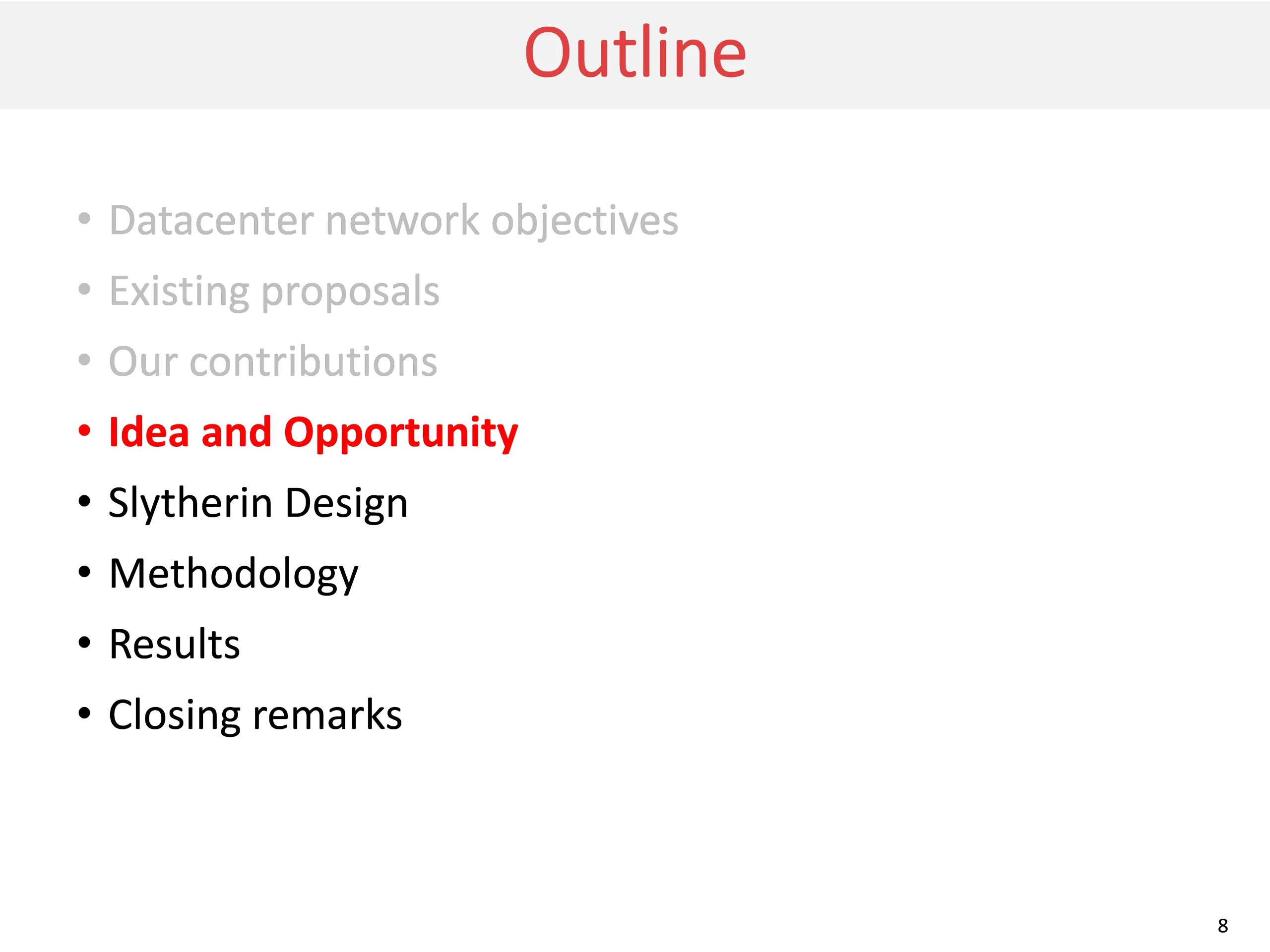 Outline

• Datacenter network objectives
• Existing proposals
• Our contributions
• Idea and Opportunity
• Slytherin Design
• Methodology
• Results
• Closing remarks

8